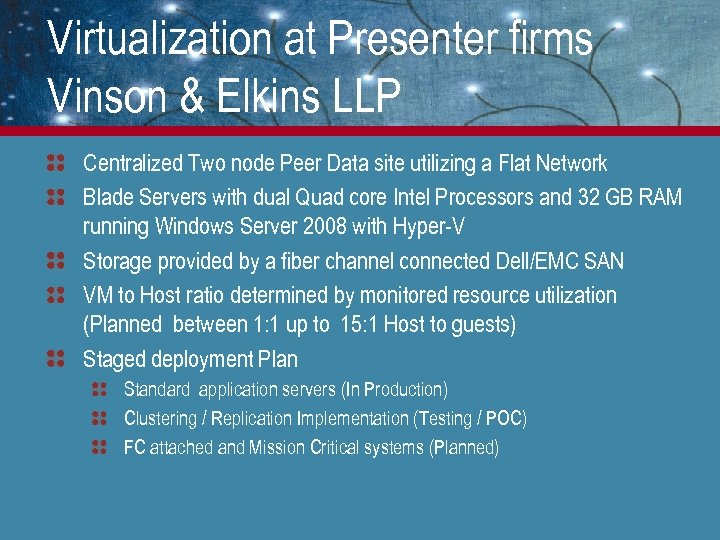 Virtualization at Presenter firms
Vinson & Elkins LLP

Centralized Two node Peer Data site utilizing a Flat Network

Blade Servers with dual Quad core Intel Processors and 32 GB RAM running Windows Server 2008 with Hyper-V

Storage provided by a fiber channel connected Dell/EMC SAN

VM to Host ratio determined by monitored resource utilization (Planned between 1:1 up to 15:1 Host to guests)

Staged deployment Plan

Standard application servers (In Production)

Clustering / Replication Implementation (Testing / POC)

FC attached and Mission Critical systems (Planned)